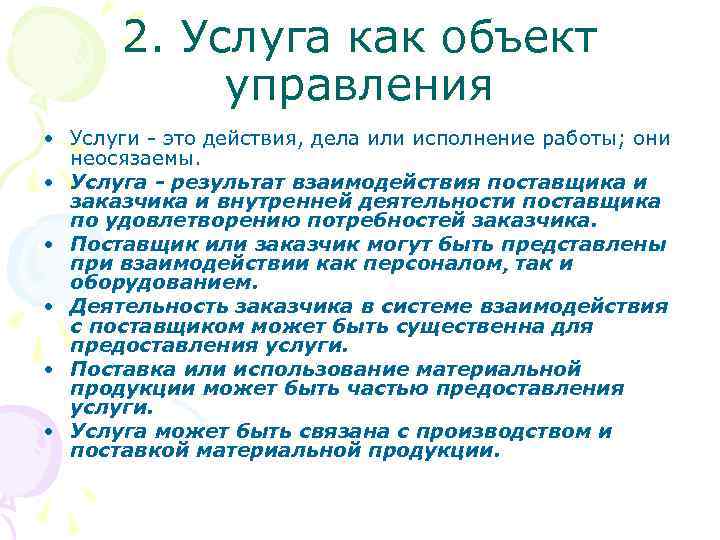 2. Услуга как объект управления

• Услуги - это действия, дела или исполнение работы; они неосязаемы.
• Услуга - результат взаимодействия поставщика и заказчика и внутренней деятельности поставщика по удовлетворению потребностей заказчика.
• Поставщик или заказчик могут быть представлены при взаимодействии как персоналом, так и оборудованием.
• Деятельность заказчика в системе взаимодействия с поставщиком может быть существенна для предоставления услуги.
• Поставка или использование материальной продукции может быть частью предоставления услуги.
• Услуга может быть связана с производством и поставкой материальной продукции.